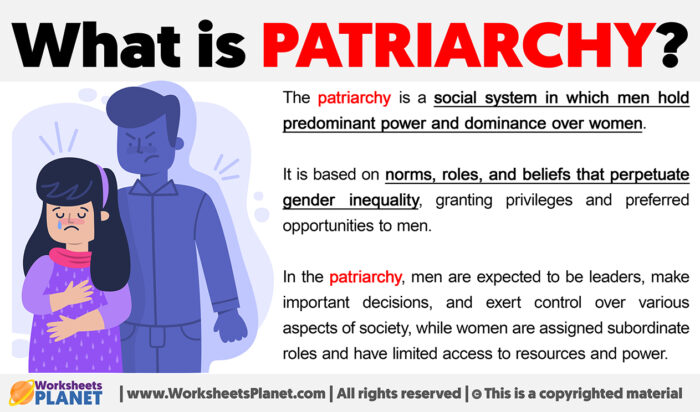 What is PATRIARCHY?

The patriarchy is a social system in which men hold predominant power and dominance over women.

It is based on norms, roles, and beliefs that perpetuate gender inequality, granting privileges and preferred opportunities to men.

In the patriarchy, men are expected to be leaders, make important decisions, and exert control over various aspects of society, while women are assigned subordinate roles and have limited access to resources and power.

Worksheets PLANET | www.WorksheetsPlanet.com | All rights reserved | © This is a copyrighted material